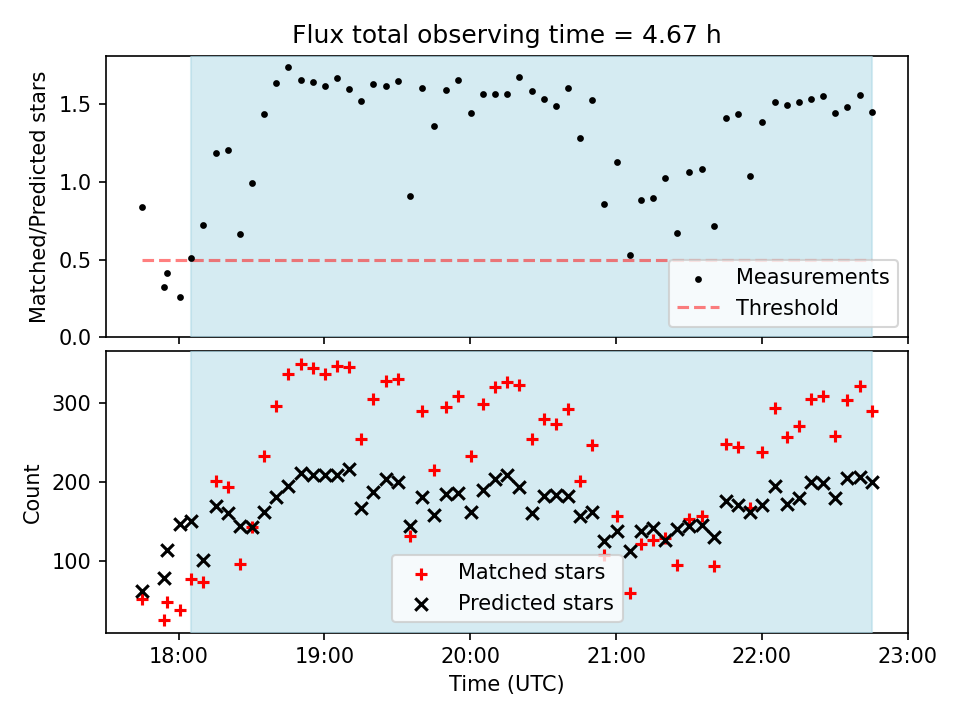 Flux total observing time = 4.67 h

Matched/Predicted stars

1.5
1.0
0.5
0.0

Measurements
Threshold

Count

300
200
100

Matched stars
Predicted stars

18:00
19:00
20:00
21:00
22:00
23:00

Time (UTC)